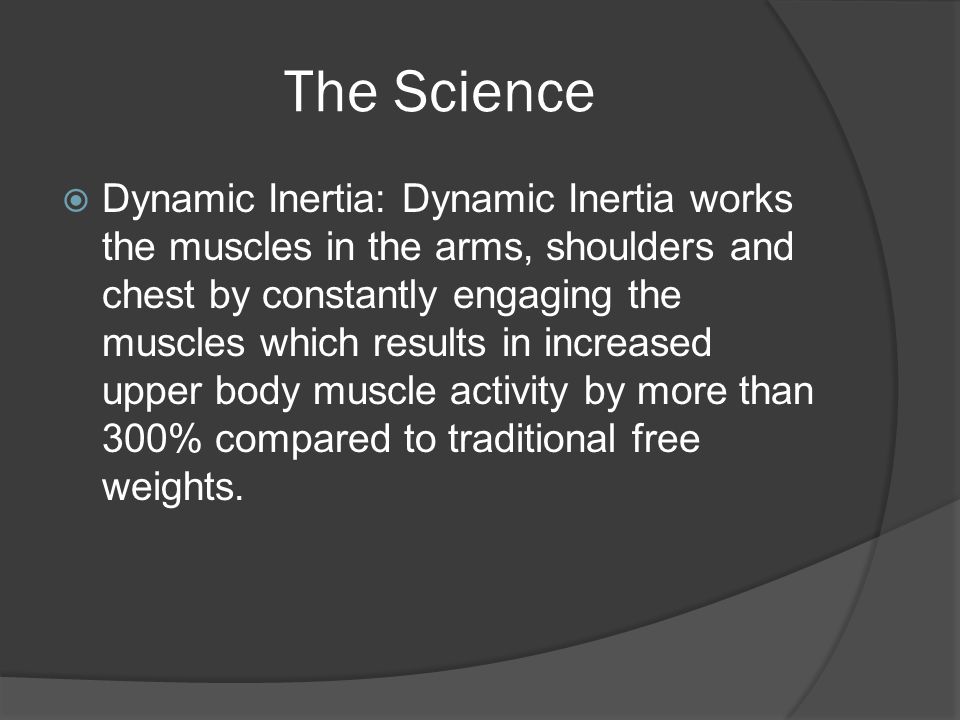 The Science

Dynamic Inertia: Dynamic Inertia works the muscles in the arms, shoulders and chest by constantly engaging the muscles which results in increased upper body muscle activity by more than 300% compared to traditional free weights.